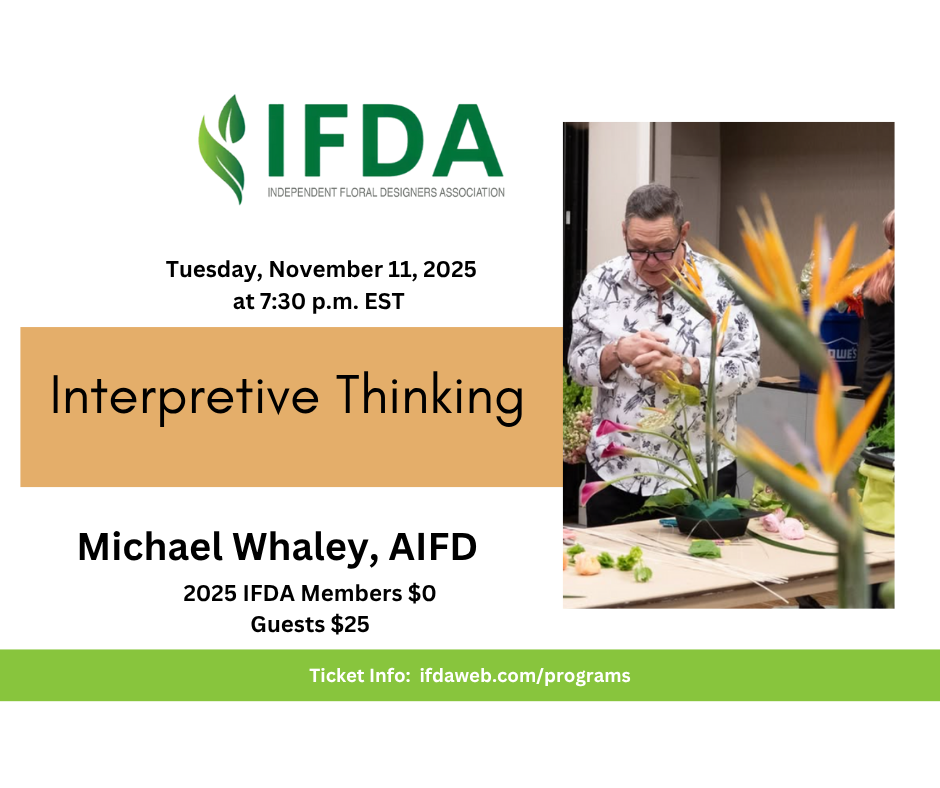 IFDA
INDEPENDENT FLORAL DESIGNERS ASSOCIATION

Tuesday, November 11, 2025
at 7:30 p.m. EST

Interpretive Thinking

Michael Whaley, AIFD

2025 IFDA Members $0
Guests $25

Ticket Info: ifdaweb.com/programs